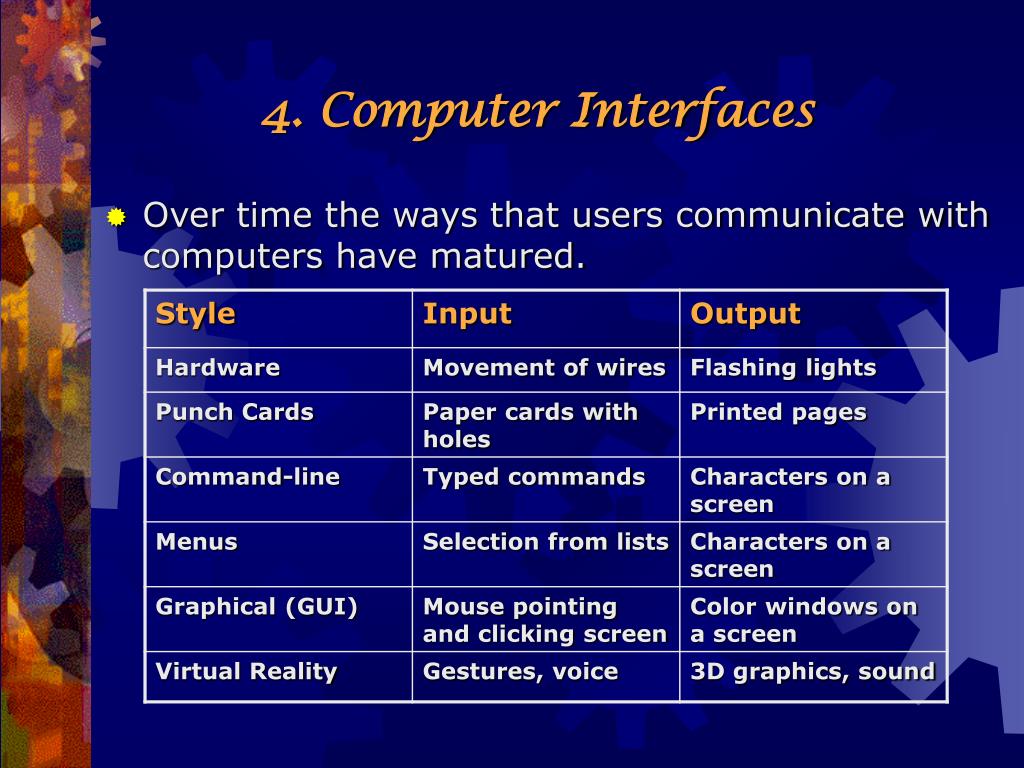 4. Computer Interfaces

Over time the ways that users communicate with computers have matured.

| Style | Input | Output |
|---|---|---|
| Hardware | Movement of wires | Flashing lights |
| Punch Cards | Paper cards with holes | Printed pages |
| Command-line | Typed commands | Characters on a screen |
| Menus | Selection from lists | Characters on a screen |
| Graphical (GUI) | Mouse pointing and clicking screen | Color windows on a screen |
| Virtual Reality | Gestures, voice | 3D graphics, sound |